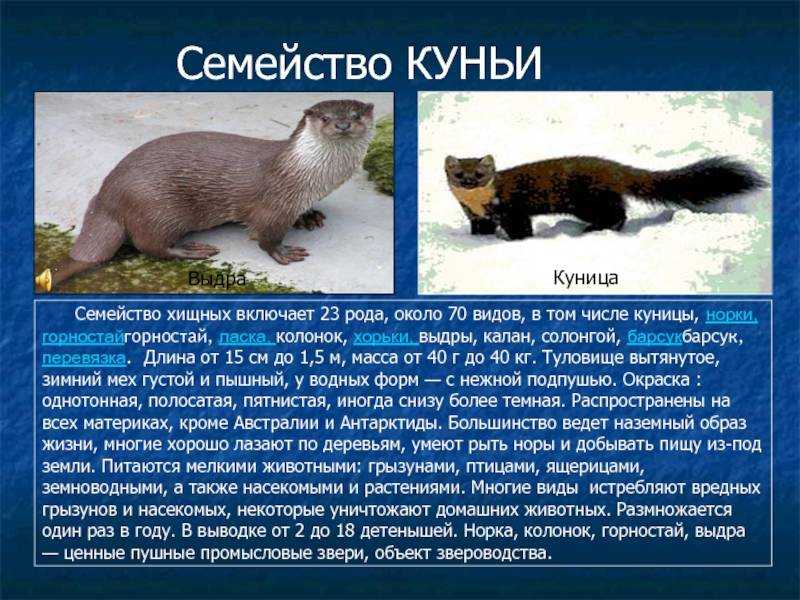 Семейство КУНЬИ

Выдра

Куница

Семейство хищных включает 23 рода, около 70 видов, в том числе куницы, норки, горностайгорностай, ласка, колонок, хорьки, выдры, калан, солонгой, барсукбарсук, перевязка. Длина от 15 см до 1,5 м, масса от 40 г до 40 кг. Туловище вытянутое, зимний мех густой и пышный, у водных форм — с нежной подпушью. Окраска : однотонная, полосатая, пятнистая, иногда снизу более темная. Распространены на всех материках, кроме Австралии и Антарктиды. Большинство ведет наземный образ жизни, многие хорошо лазают по деревьям, умеют рыть норы и добывать пищу из-под земли. Питаются мелкими животными: грызунами, птицами, ящерицами, земноводными, а также насекомыми и растениями. Многие виды истребляют вредных грызунов и насекомых, некоторые уничтожают домашних животных. Размножается один раз в году. В выводке от 2 до 18 детенышей. Норка, колонок, горностай, выдра — ценные пушные промысловые звери, объект звероводства.